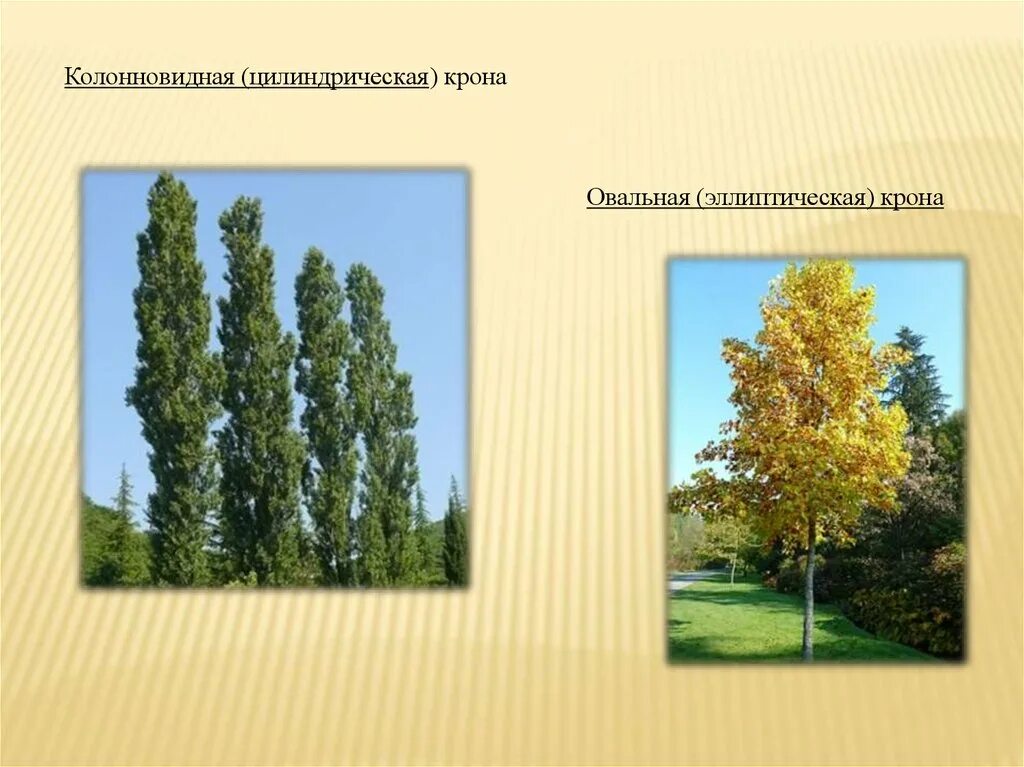 Колонновидная (цилиндрическая) крона

Овальная (эллиптическая) крона